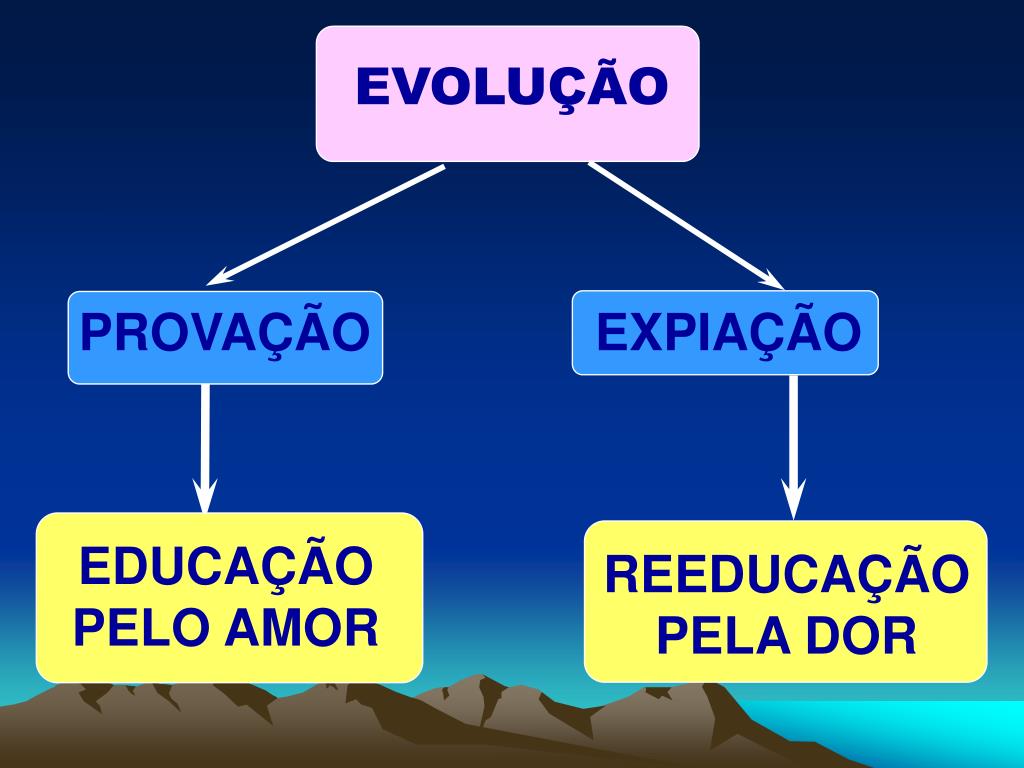 EVOLUÇÃO

PROVAÇÃO

EXPIAÇÃO

EDUCAÇÃO PELO AMOR

REEDUCAÇÃO PELA DOR